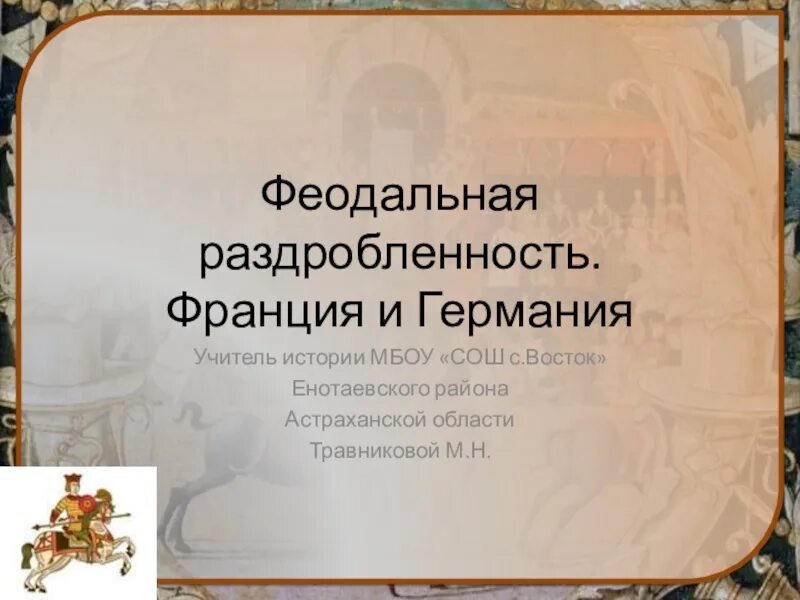 Феодальная раздробленность. Франция и Германия

Учитель истории МБОУ «СОШ с.Восток» Енотаевского района Астраханской области Травниковой М.Н.